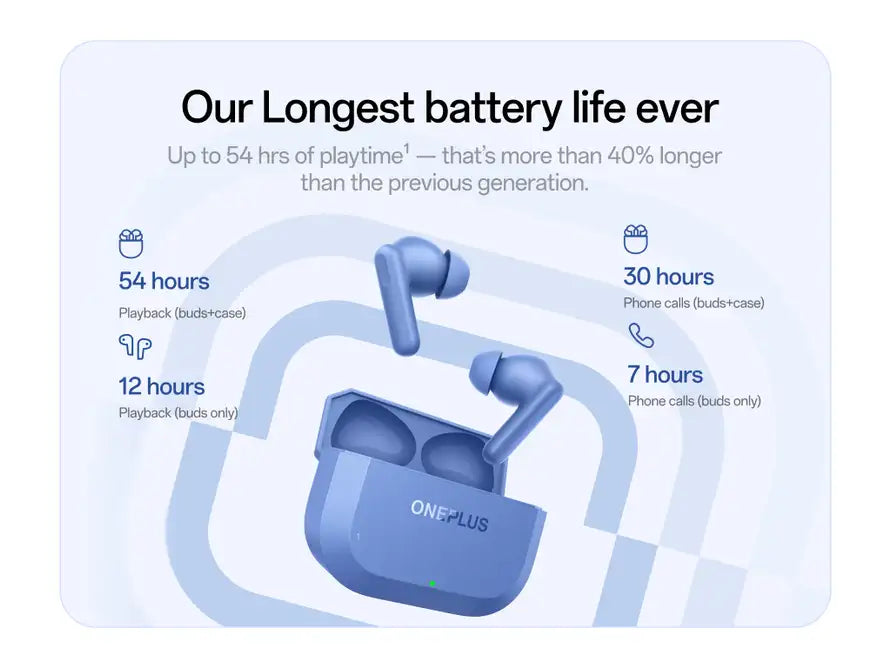 Our Longest battery life ever

Up to 54 hrs of playtime$^1$ — that's more than 40% longer than the previous generation.

54 hours
Playback (buds+case)

12 hours
Playback (buds only)

30 hours
Phone calls (buds+case)

7 hours
Phone calls (buds only)

ONEPLUS